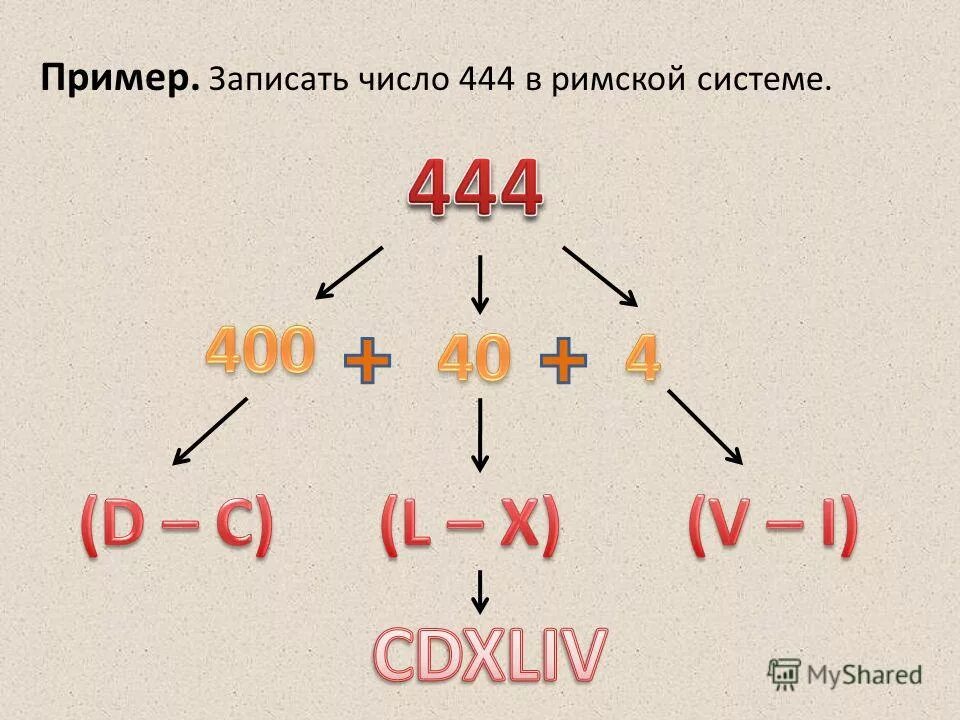 **Пример.** Записать число 444 в римской системе.

444

400 + 40 + 4

(D – C) (L – X) (V – I)

CDXLIV

MyShared